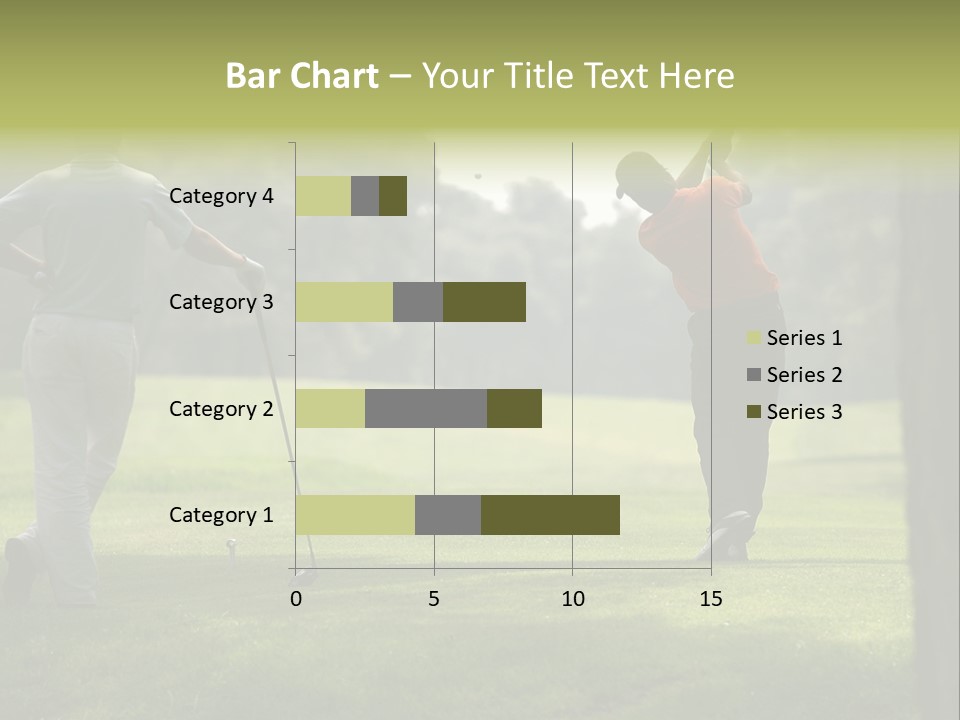 Bar Chart – Your Title Text Here

Category 4
Category 3
Category 2
Category 1

0
5
10
15

Series 1
Series 2
Series 3